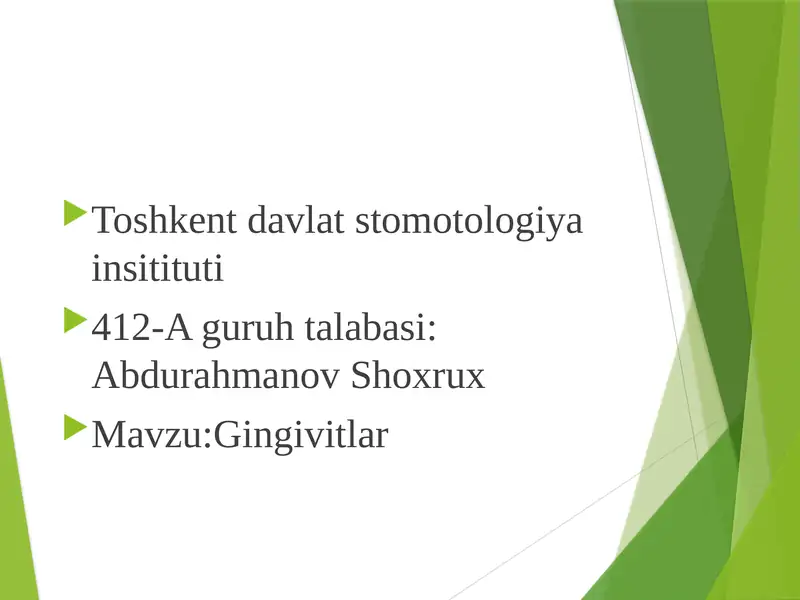 Toshkent davlat stomotologiya insitituti

412-A guruh talabasi: Abdurahmanov Shoxrux

Mavzu:Gingivitlar